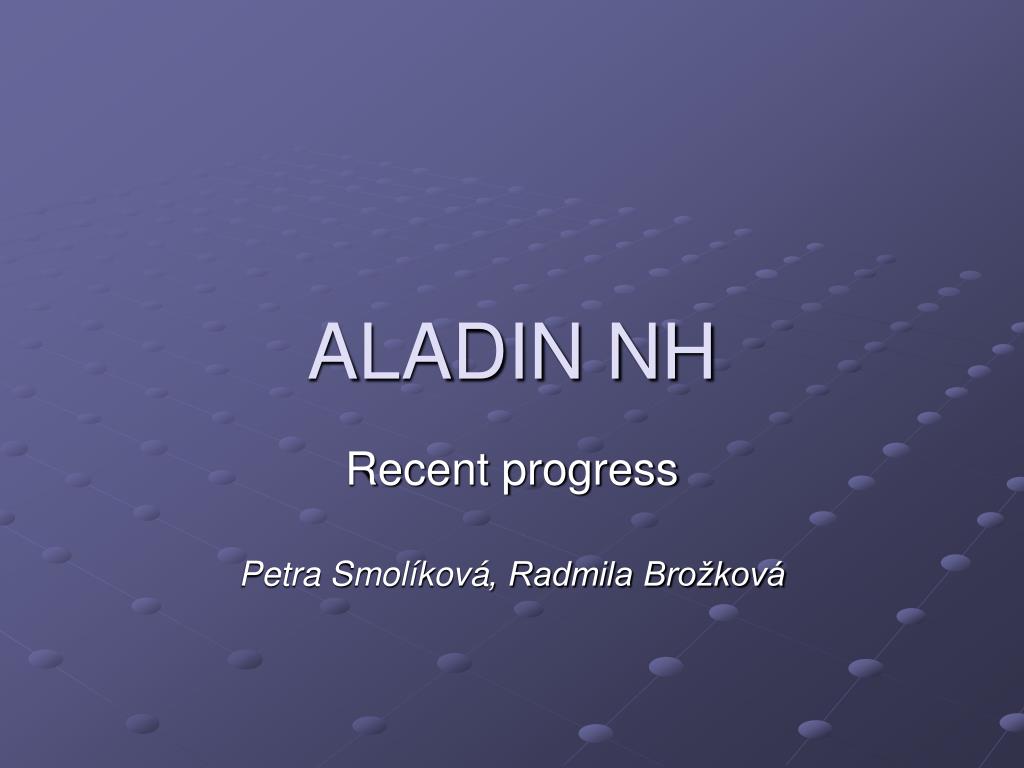 ALADIN NH

Recent progress

Petra Smolíková, Radmila Brožková